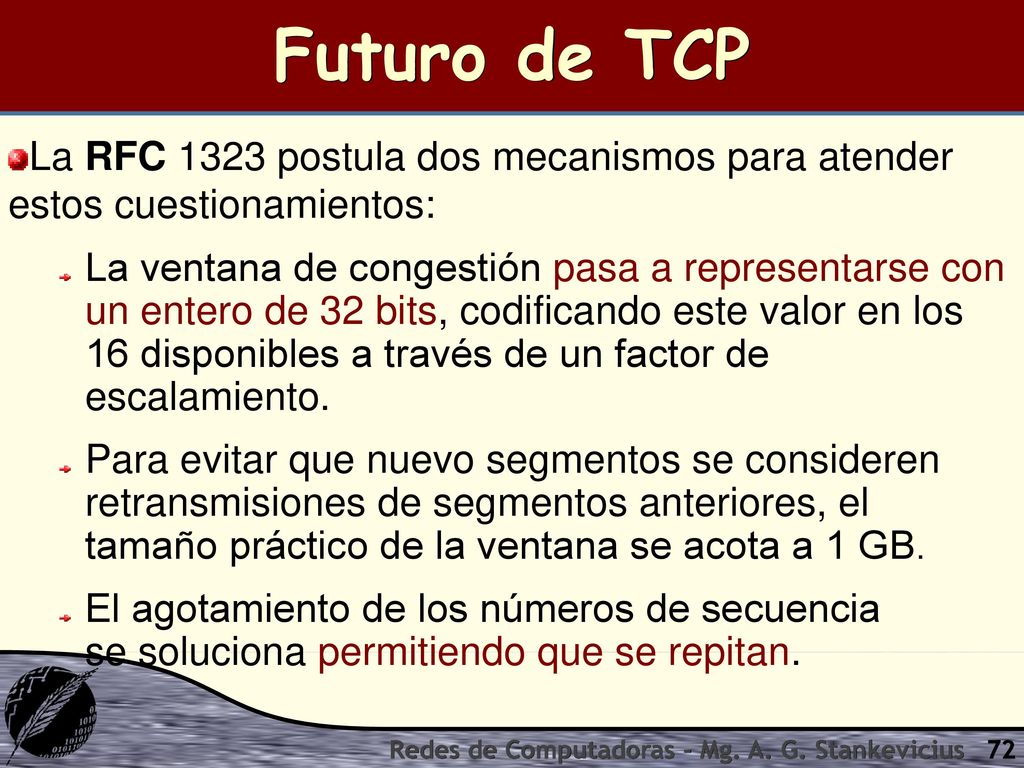 Futuro de TCP

La RFC 1323 postula dos mecanismos para atender estos cuestionamientos:

La ventana de congestión pasa a representarse con un entero de 32 bits, codificando este valor en los 16 disponibles a través de un factor de escalamiento.

Para evitar que nuevo segmentos se consideren retransmisiones de segmentos anteriores, el tamaño práctico de la ventana se acota a 1 GB.

El agotamiento de los números de secuencia se soluciona permitiendo que se repitan.

Redes de Computadoras - Mg. A. G. Stankevicius 72